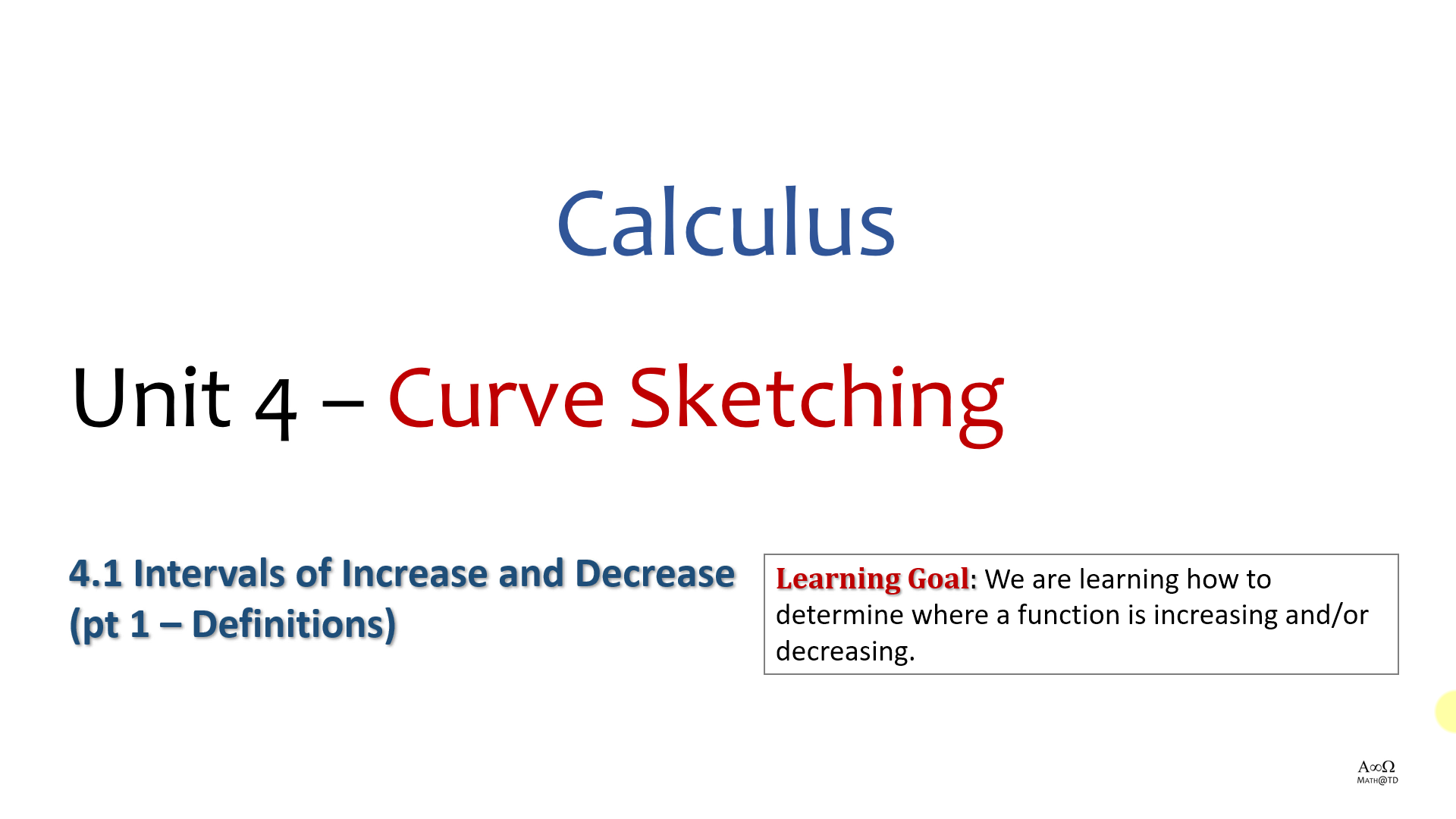 Calculus

Unit 4 – Curve Sketching

4.1 Intervals of Increase and Decrease (pt 1 – Definitions)

Learning Goal: We are learning how to determine where a function is increasing and/or decreasing.

A∞Ω
MATH@TD